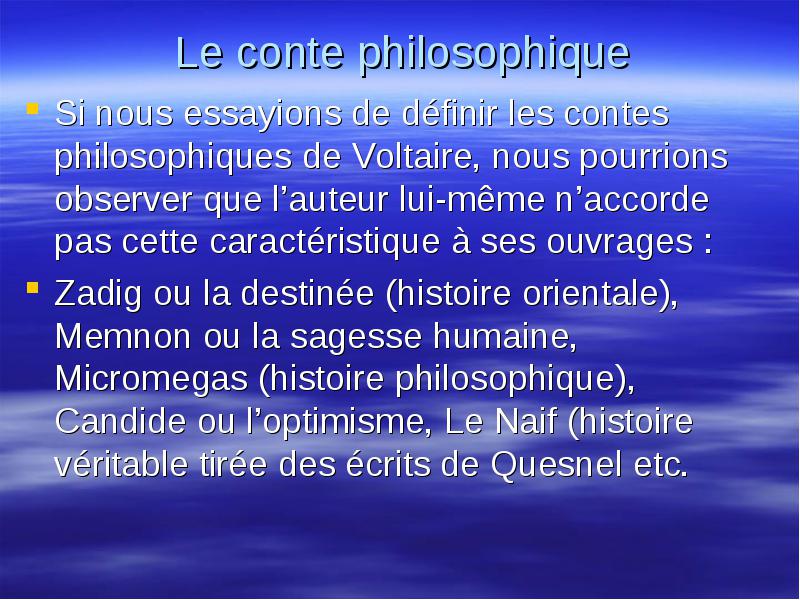 Le conte philosophique

Si nous essayions de définir les contes philosophiques de Voltaire, nous pourrions observer que l’auteur lui-même n’accorde pas cette caractéristique à ses ouvrages :

Zadig ou la destinée (histoire orientale), Memnon ou la sagesse humaine, Micromegas (histoire philosophique), Candide ou l’optimisme, Le Naif (histoire véritable tirée des écrits de Quesnel etc.